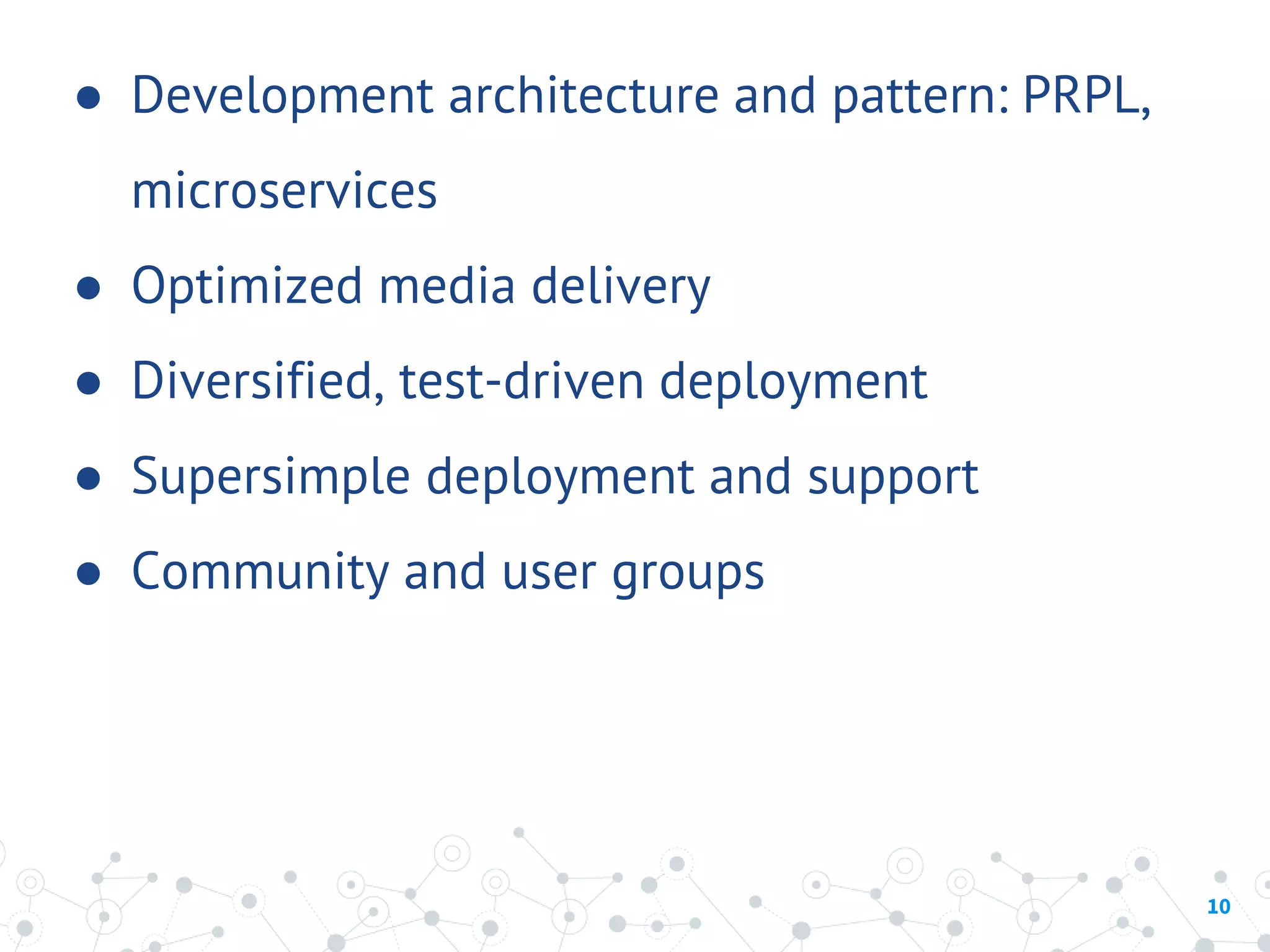 ● Development architecture and pattern: PRPL, microservices

● Optimized media delivery

● Diversified, test-driven deployment

● Supersimple deployment and support

● Community and user groups

10